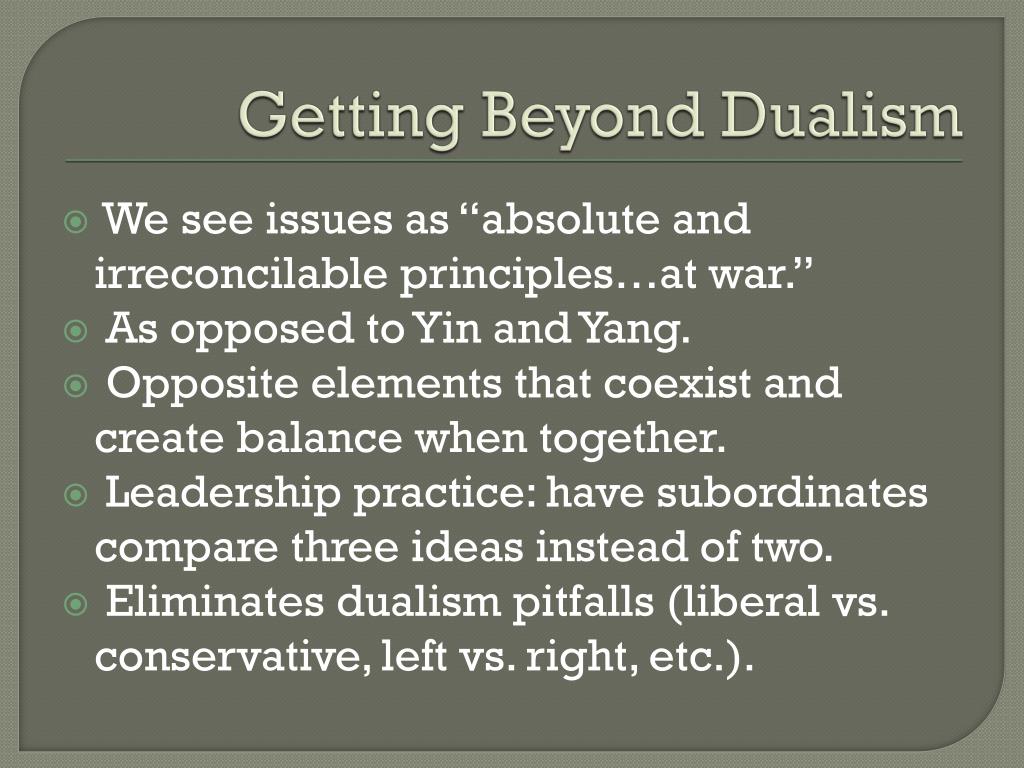 Getting Beyond Dualism

We see issues as “absolute and irreconcilable principles…at war.”

As opposed to Yin and Yang.

Opposite elements that coexist and create balance when together.

Leadership practice: have subordinates compare three ideas instead of two.

Eliminates dualism pitfalls (liberal vs. conservative, left vs. right, etc.).